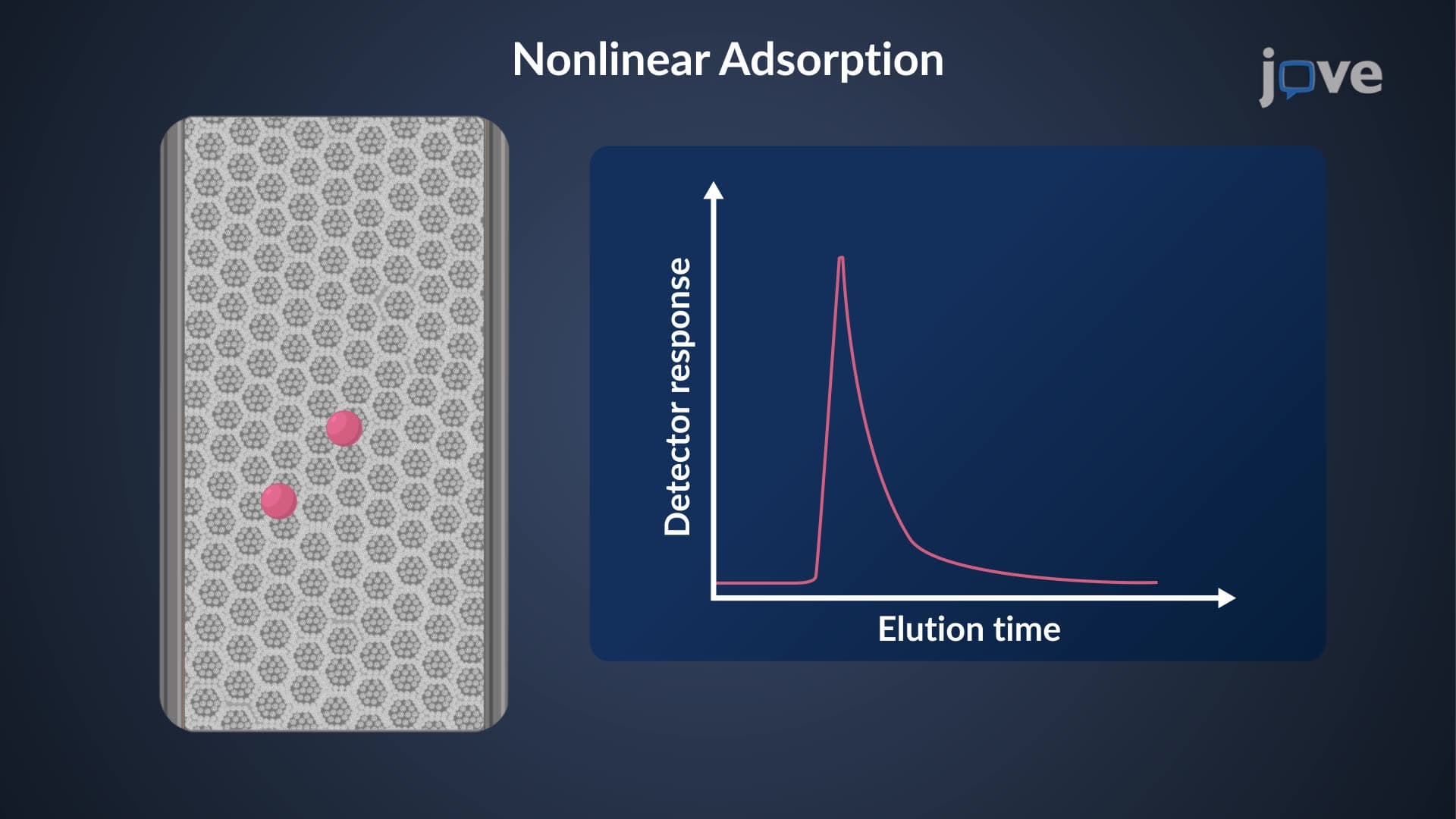 Nonlinear Adsorption

jove

Detector response

Elution time